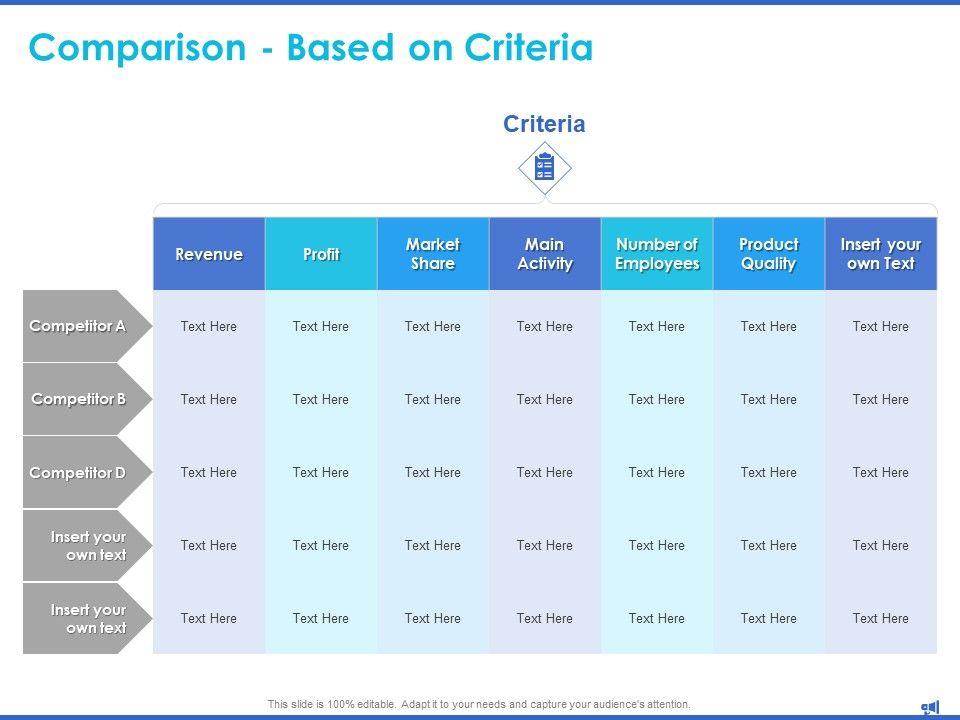 Comparison - Based on Criteria

Criteria

| | Revenue | Profit | Market Share | Main Activity | Number of Employees | Product Quality | Insert your own Text |
|---|---|---|---|---|---|---|---|
| Competitor A | Text Here | Text Here | Text Here | Text Here | Text Here | Text Here | Text Here |
| Competitor B | Text Here | Text Here | Text Here | Text Here | Text Here | Text Here | Text Here |
| Competitor D | Text Here | Text Here | Text Here | Text Here | Text Here | Text Here | Text Here |
| Insert your own text | Text Here | Text Here | Text Here | Text Here | Text Here | Text Here | Text Here |
| Insert your own text | Text Here | Text Here | Text Here | Text Here | Text Here | Text Here | Text Here |

This slide is 100% editable. Adapt it to your needs and capture your audience's attention.